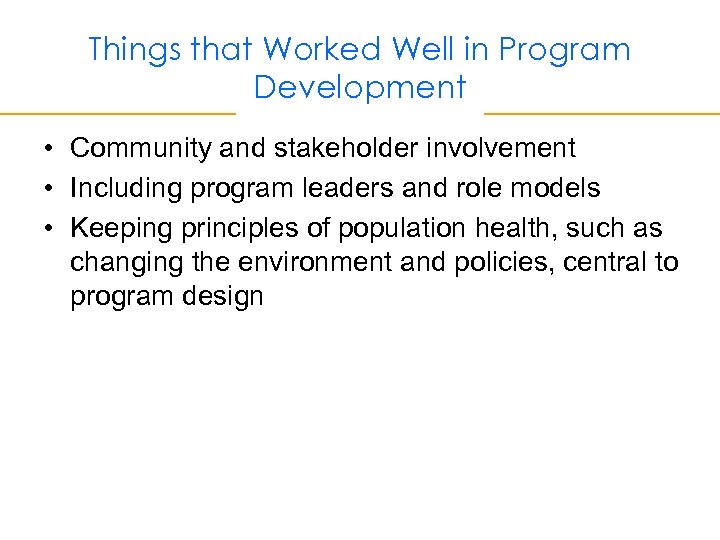 Things that Worked Well in Program Development

• Community and stakeholder involvement
• Including program leaders and role models
• Keeping principles of population health, such as changing the environment and policies, central to program design